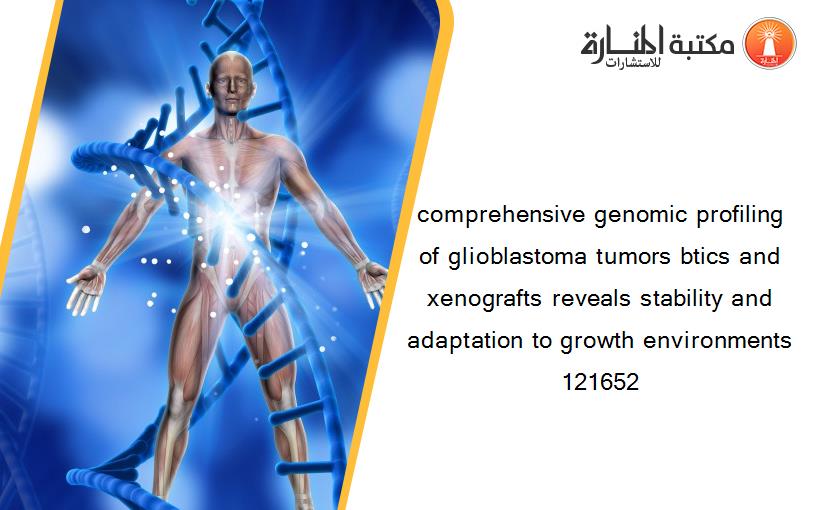 مكتبة المنارة للاستشارات

comprehensive genomic profiling of glioblastoma tumors btics and xenografts reveals stability and adaptation to growth environments 121652